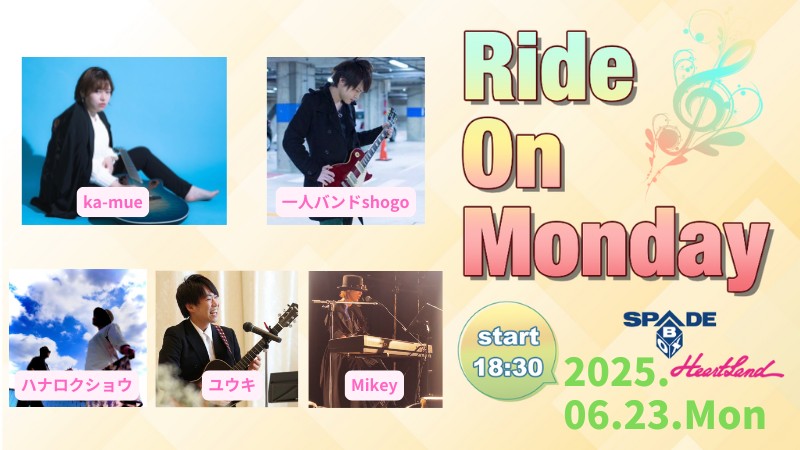 ka-mue

一人バンドshogo

ハナロクショウ

ユウキ

Mikey

Ride On Monday

start 18:30

SPADE BOX

HeartLand

2025.06.23.Mon